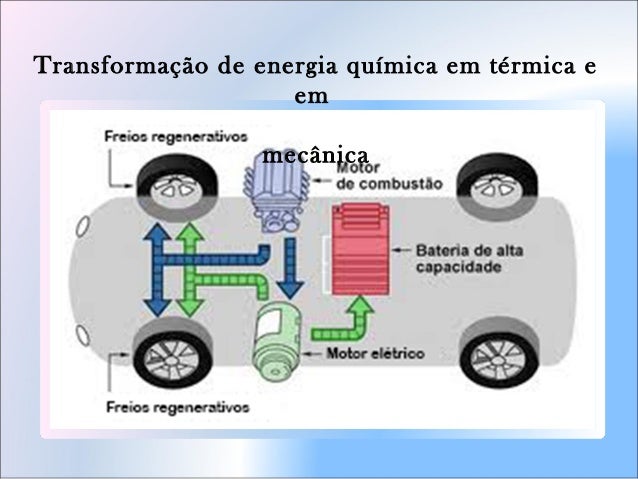 Transformação de energia química em térmica e em

mecânica

Freios regenerativos

Motor de combustão

Bateria de alta capacidade

Motor elétrico

Freios regenerativos